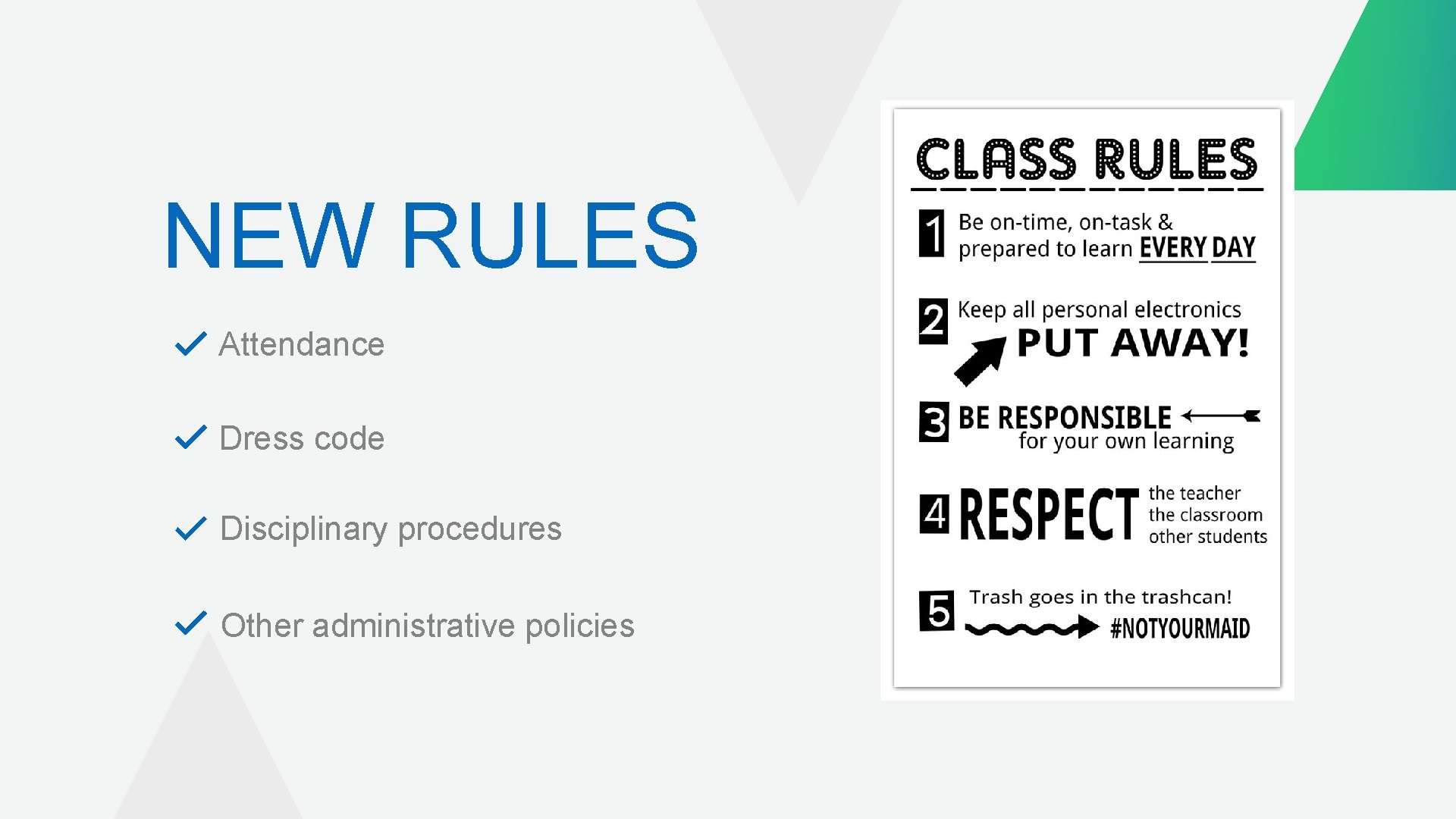 NEW RULES

Attendance

Dress code

Disciplinary procedures

Other administrative policies

CLASS RULES

1 Be on-time, on-task & prepared to learn EVERY DAY

2 Keep all personal electronics PUT AWAY!

3 BE RESPONSIBLE for your own learning

4 RESPECT the teacher the classroom other students

5 Trash goes in the trashcan! #NOTYOURMAID